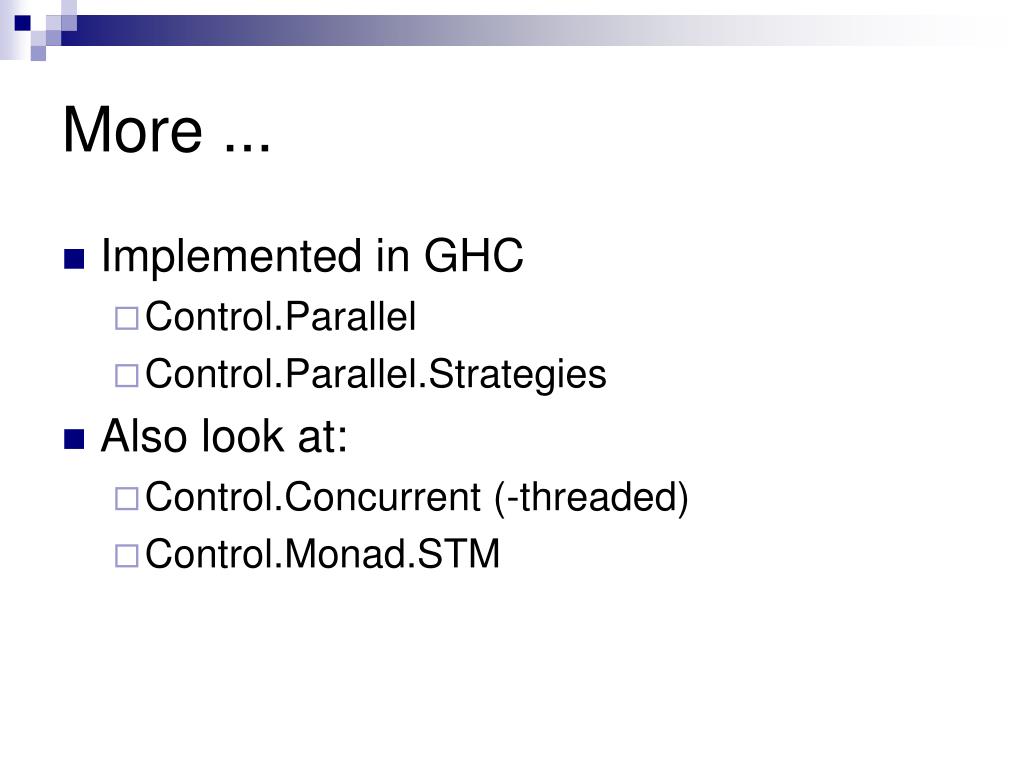 More ...

- Implemented in GHC
  - Control.Parallel
  - Control.Parallel.Strategies
- Also look at:
  - Control.Concurrent (-threaded)
  - Control.Monad.STM